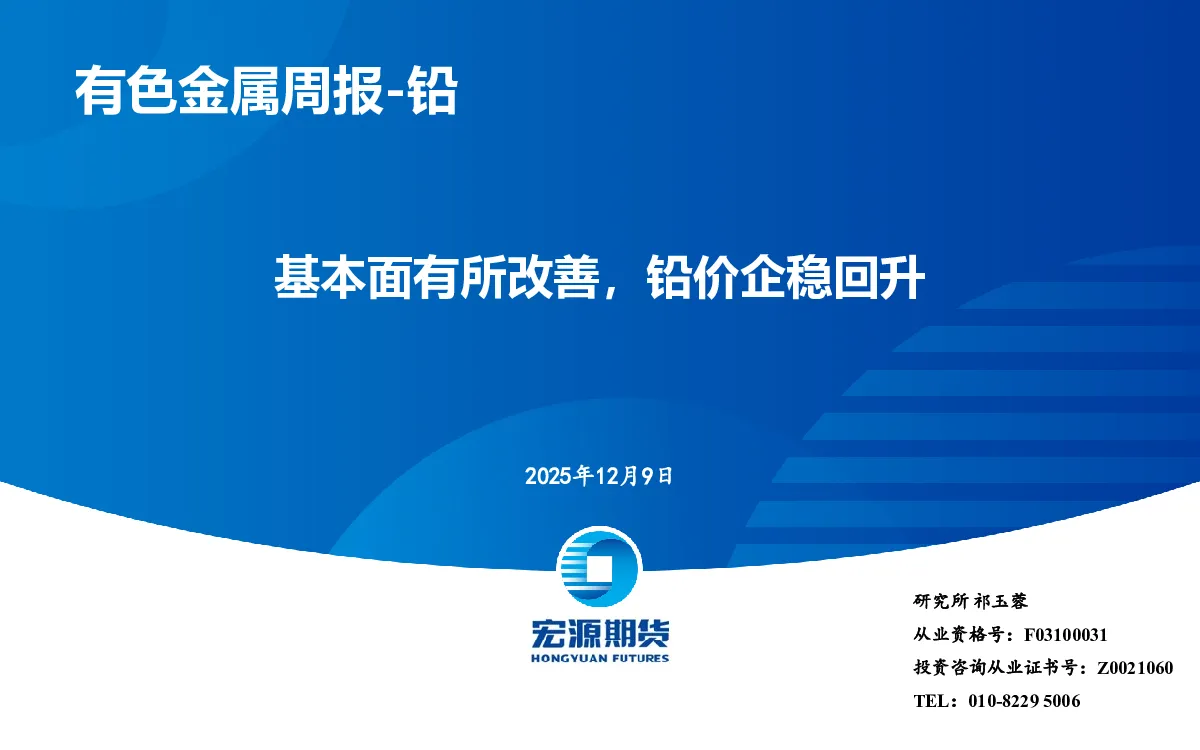 有色金属周报-铅

基本面有所改善，铅价企稳回升

2025年12月9日

宏源期货
HONGYUAN FUTURES

研究所 祁玉蓉
从业资格号：F03100031
投资咨询从业证书号：Z0021060
TEL：010-8229 5006